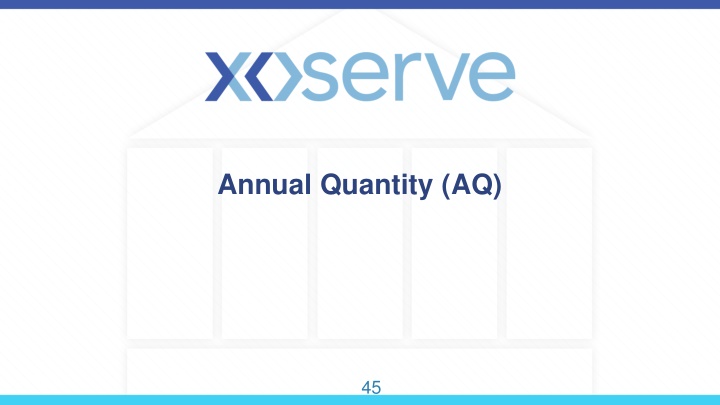 xoserve

Annual Quantity (AQ)

45